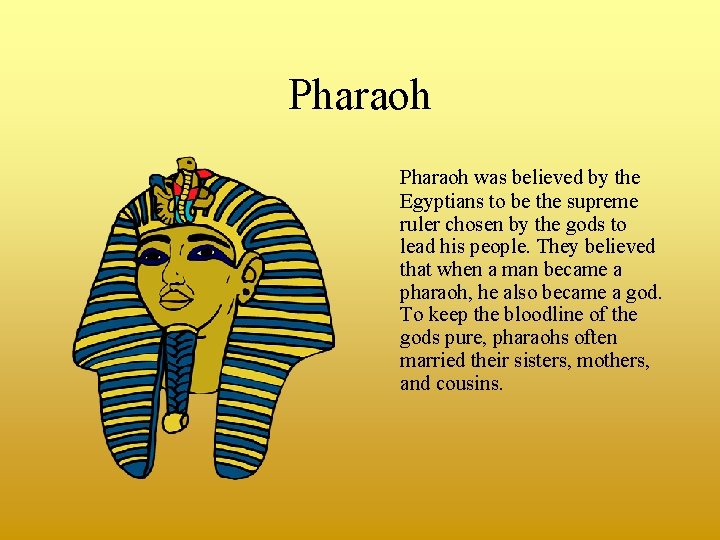 Pharaoh

Pharaoh was believed by the Egyptians to be the supreme ruler chosen by the gods to lead his people. They believed that when a man became a pharaoh, he also became a god. To keep the bloodline of the gods pure, pharaohs often married their sisters, mothers, and cousins.